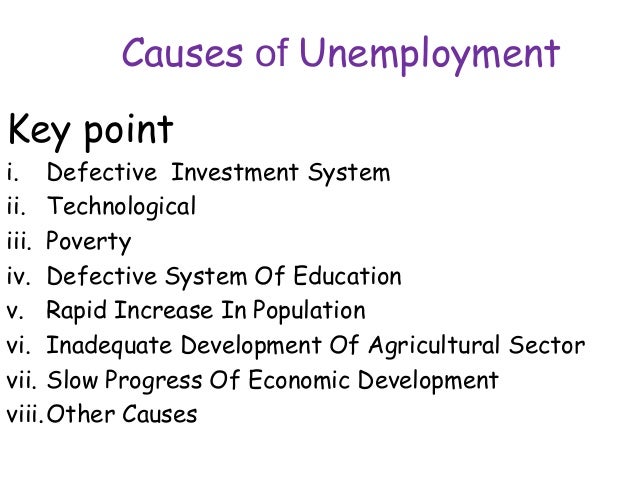 Causes of Unemployment

Key point

i. Defective Investment System
ii. Technological
iii. Poverty
iv. Defective System Of Education
v. Rapid Increase In Population
vi. Inadequate Development Of Agricultural Sector
vii. Slow Progress Of Economic Development
viii. Other Causes